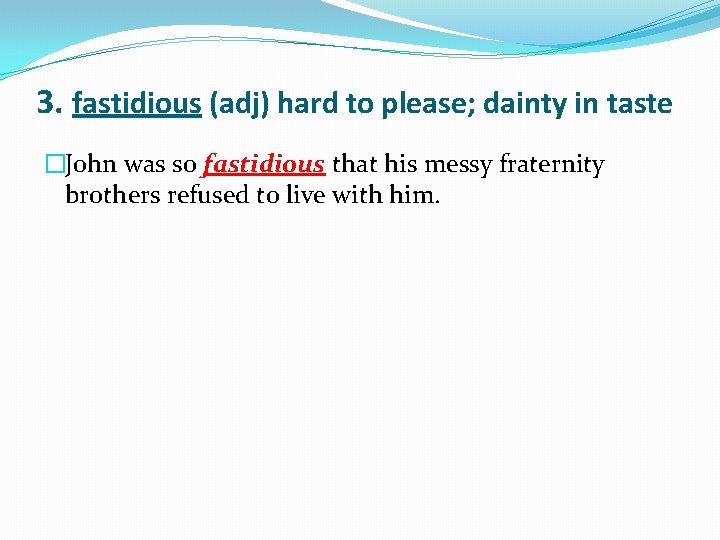 3. fastidious (adj) hard to please; dainty in taste

John was so fastidious that his messy fraternity brothers refused to live with him.